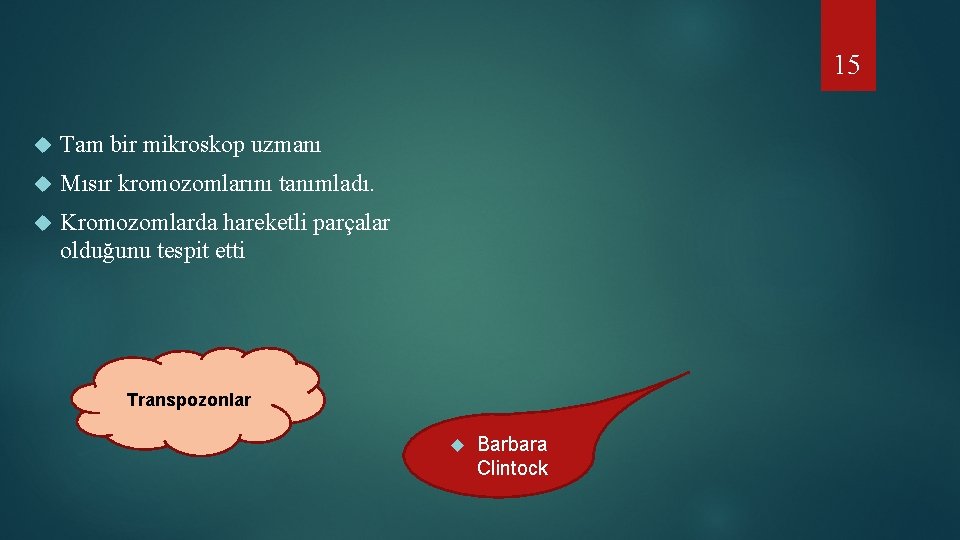 15

Tam bir mikroskop uzmanı

Mısır kromozomlarını tanımladı.

Kromozomlarda hareketli parçalar olduğunu tespit etti

Transpozonlar

Barbara Clintock